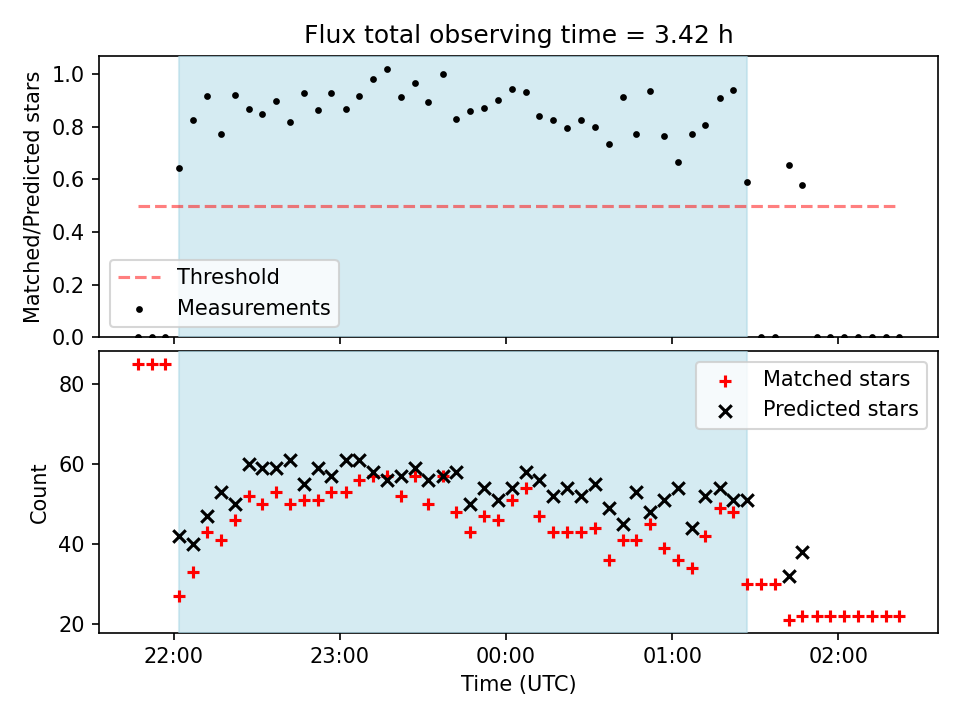 Flux total observing time = 3.42 h

Matched/Predicted stars

1.0
0.8
0.6
0.4
0.2
0.0

Threshold
Measurements

Count

80
60
40
20

Matched stars
Predicted stars

22:00
23:00
00:00
01:00
02:00

Time (UTC)